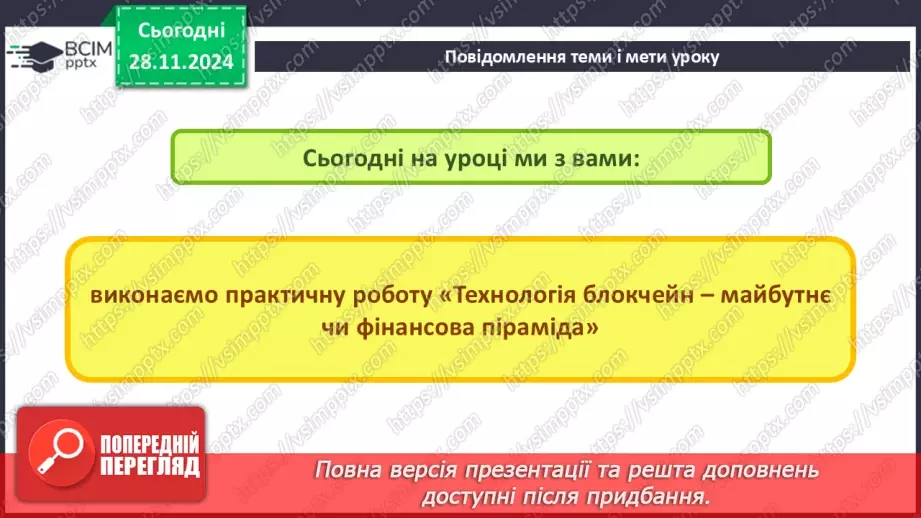 ВСІМ pptx

Сьогодні 28.11.2024

Повідомлення теми і мети уроку

Сьогодні на уроці ми з вами:

виконаємо практичну роботу «Технологія блокчейн – майбутнє чи фінансова піраміда»

ПОПЕРЕДНІЙ ПЕРЕГЛЯД

Повна версія презентації та решта доповнень доступні після придбання.

https://vsimpptx.com